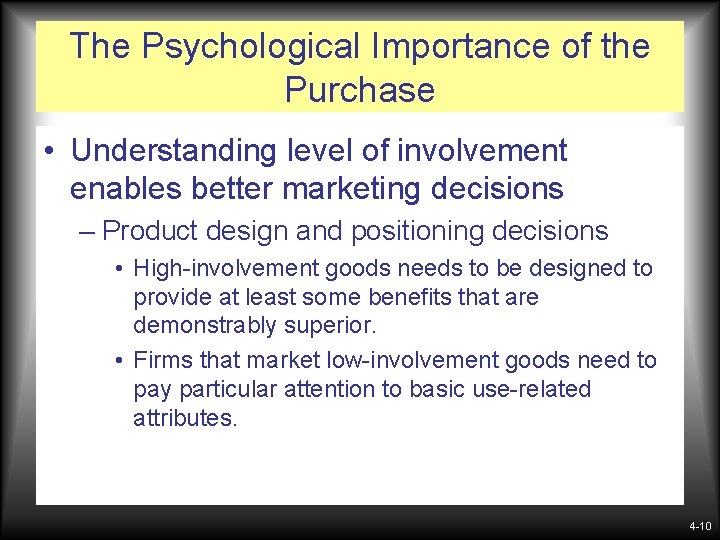 The Psychological Importance of the Purchase

• Understanding level of involvement enables better marketing decisions

– Product design and positioning decisions

• High-involvement goods needs to be designed to provide at least some benefits that are demonstrably superior.

• Firms that market low-involvement goods need to pay particular attention to basic use-related attributes.

4-10